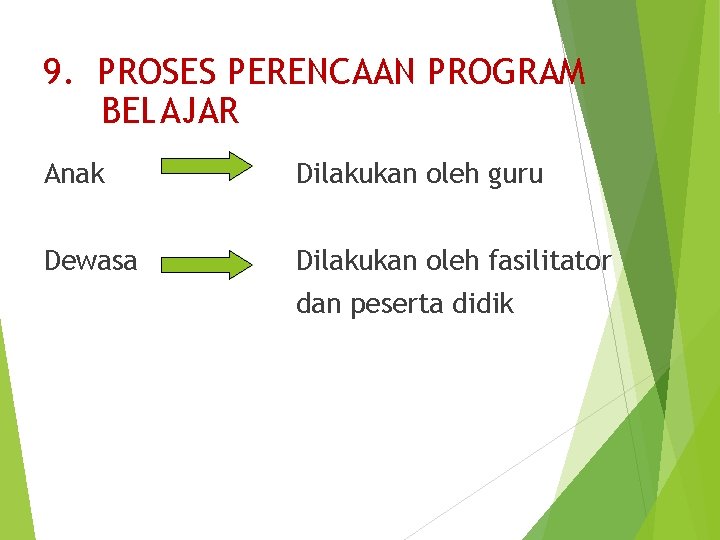 9. PROSES PERENCAAN PROGRAM BELAJAR

Anak

Dilakukan oleh guru

Dewasa

Dilakukan oleh fasilitator dan peserta didik